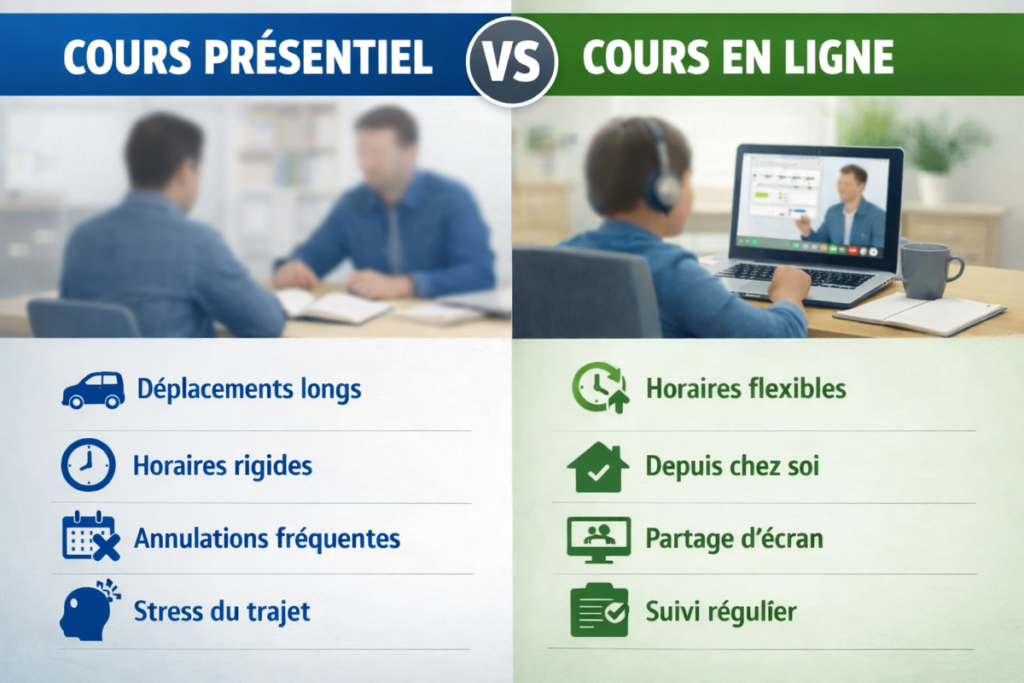 COURS PRÉSENTIEL

VS

COURS EN LIGNE

Déplacements longs

Horaires rigides

Annulations fréquentes

Stress du trajet

Horaires flexibles

Depuis chez soi

Partage d'écran

Suivi régulier